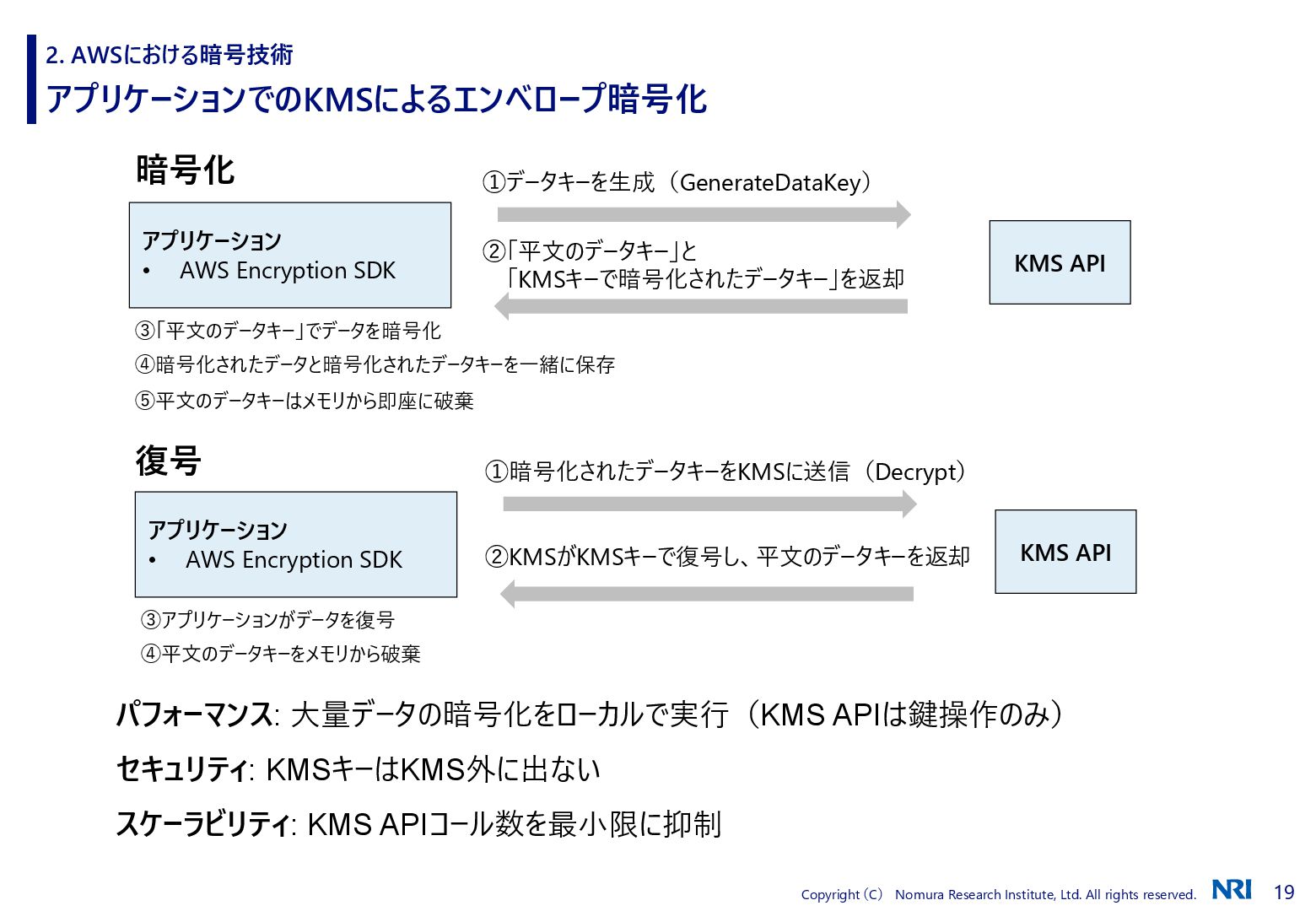 2. AWSにおける暗号技術
アプリケーションでのKMSによるエンベロープ暗号化

暗号化

アプリケーション
• AWS Encryption SDK

①データキーを生成（GenerateDataKey）

②「平文のデータキー」と「KMSキーで暗号化されたデータキー」を返却

KMS API

③「平文のデータキー」でデータを暗号化
④暗号化されたデータと暗号化されたデータキーを一緒に保存
⑤平文のデータキーはメモリから即座に破棄

復号

アプリケーション
• AWS Encryption SDK

①暗号化されたデータキーをKMSに送信（Decrypt）

②KMSがKMSキーで復号し、平文のデータキーを返却

KMS API

③アプリケーションがデータを復号
④平文のデータキーをメモリから破棄

パフォーマンス: 大量データの暗号化をローカルで実行（KMS APIは鍵操作のみ）

セキュリティ: KMSキーはKMS外に出ない

スケーラビリティ: KMS APIコール数を最小限に抑制

Copyright（C） Nomura Research Institute, Ltd. All rights reserved. NRI 19